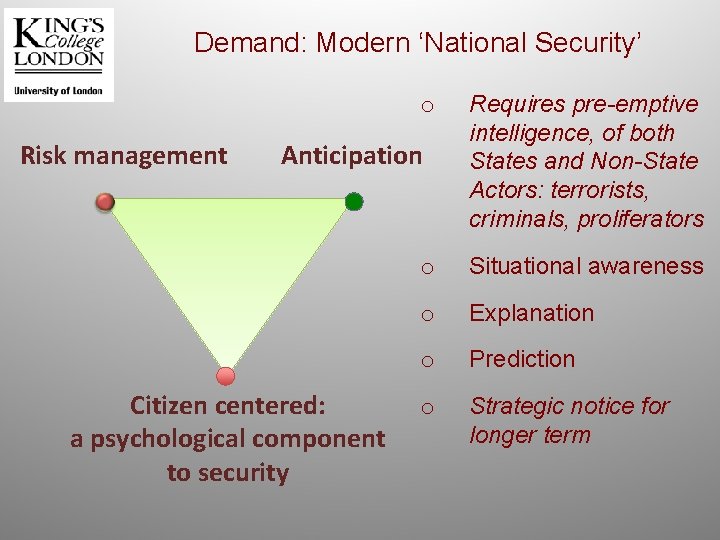 KING'S College LONDON
University of London

Demand: Modern 'National Security'

Risk management

Anticipation

Citizen centered: a psychological component to security

o Requires pre-emptive intelligence, of both States and Non-State Actors: terrorists, criminals, proliferators

o Situational awareness

o Explanation

o Prediction

o Strategic notice for longer term